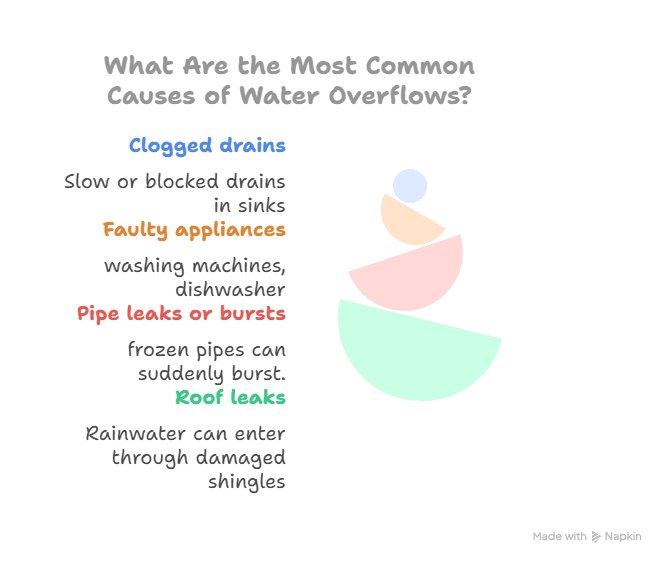 What Are the Most Common Causes of Water Overflows?

Clogged drains

Slow or blocked drains in sinks

Faulty appliances

washing machines, dishwasher

Pipe leaks or bursts

frozen pipes can suddenly burst.

Roof leaks

Rainwater can enter through damaged shingles

Made with Napkin